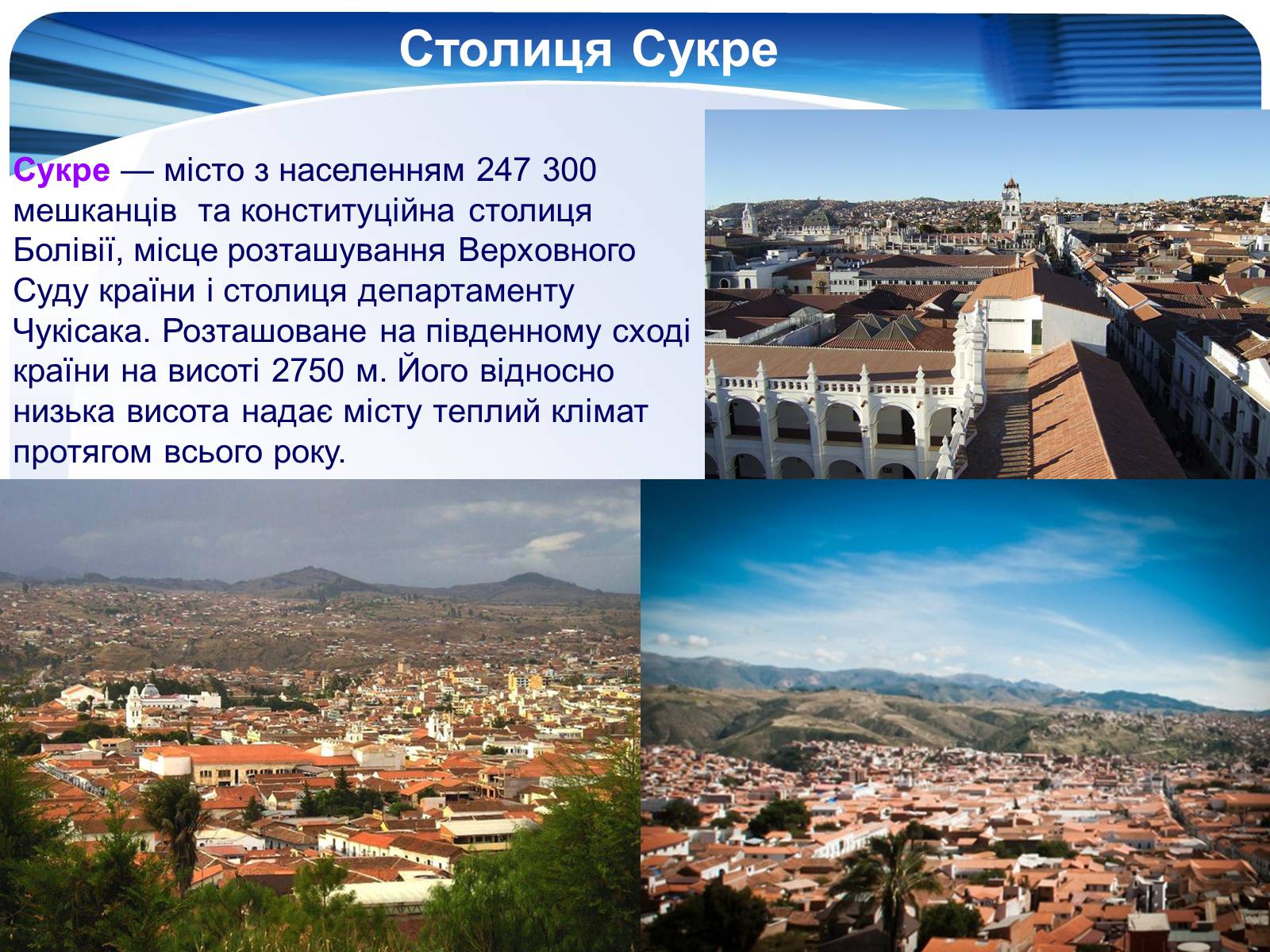 Столиця Сукре

Сукре — місто з населенням 247 300 мешканців та конституційна столиця Болівії, місце розташування Верховного Суду країни і столиця департаменту Чукісака. Розташоване на південному сході країни на висоті 2750 м. Його відносно низька висота надає місту теплий клімат протягом всього року.